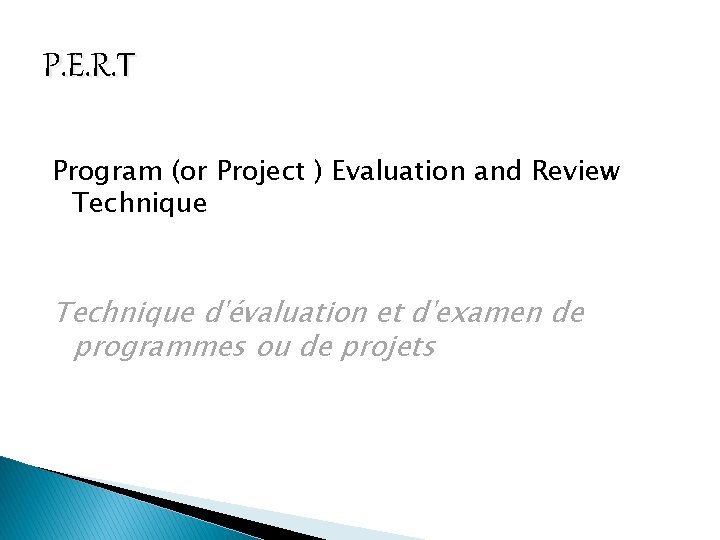 P.E.R.T

Program (or Project ) Evaluation and Review Technique

Technique d'évaluation et d'examen de programmes ou de projets